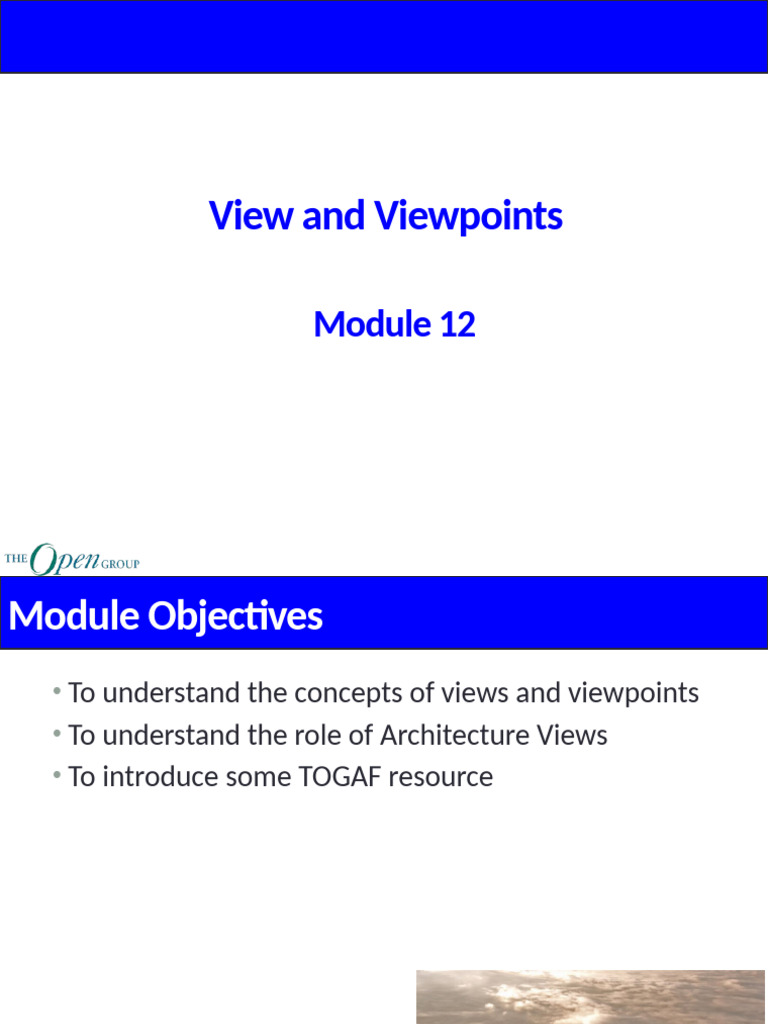 View and Viewpoints

Module 12

THE Open GROUP

Module Objectives

• To understand the concepts of views and viewpoints
• To understand the role of Architecture Views
• To introduce some TOGAF resource